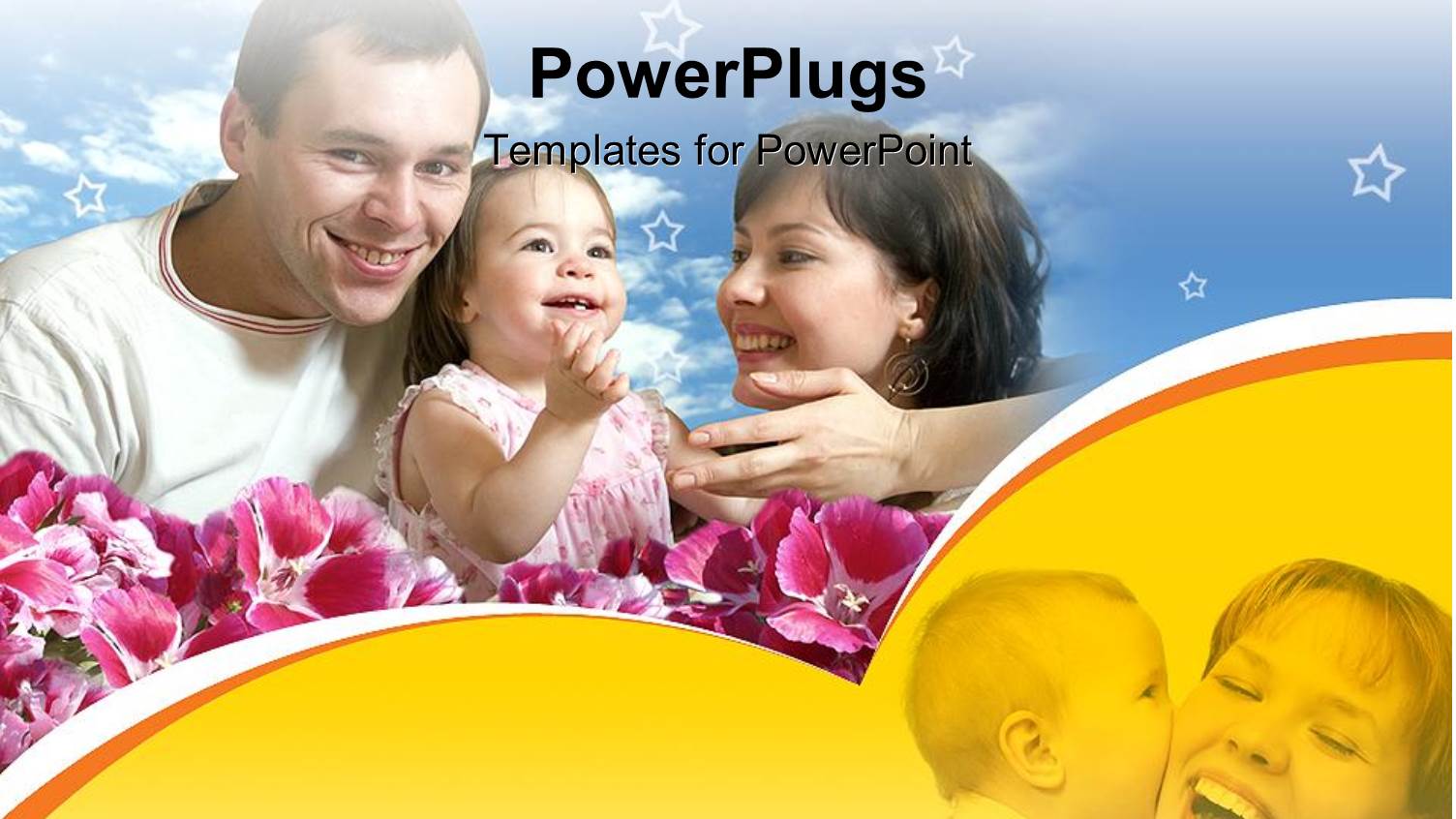 PowerPlugs

Templates for PowerPoint